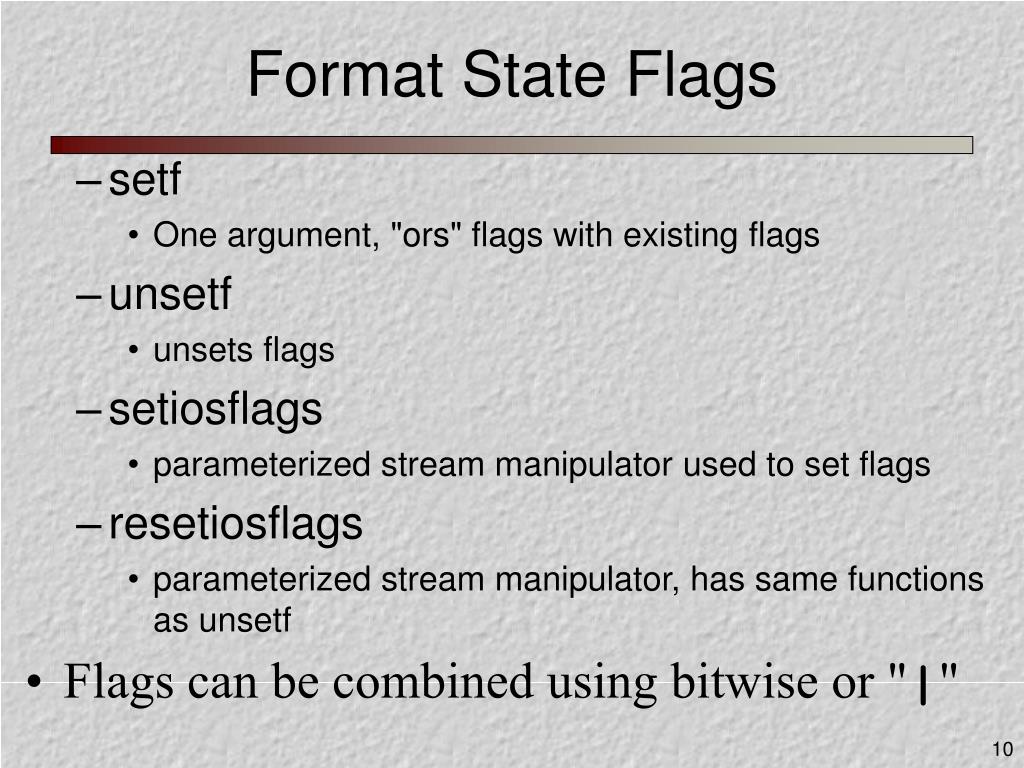 Format State Flags

– setf
• One argument, "ors" flags with existing flags
– unsetf
• unsets flags
– setiosflags
• parameterized stream manipulator used to set flags
– resetiosflags
• parameterized stream manipulator, has same functions as unsetf

• Flags can be combined using bitwise or "|"

10